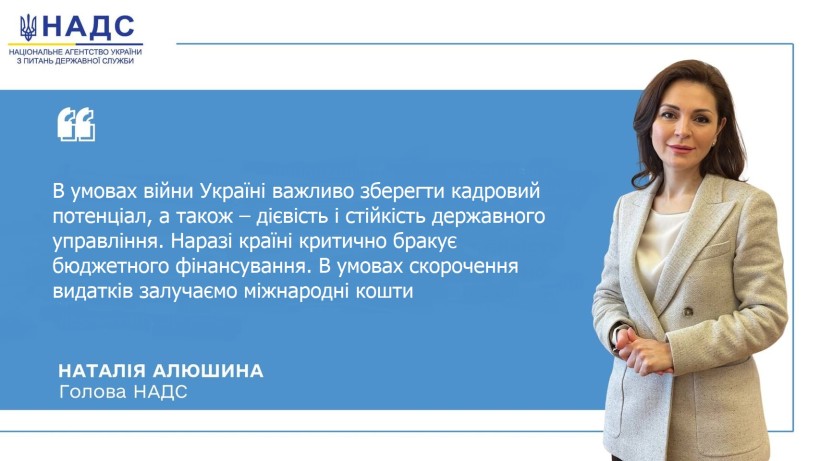 НАДС
НАЦІОНАЛЬНЕ АГЕНТСТВО УКРАЇНИ З ПИТАНЬ ДЕРЖАВНОЇ СЛУЖБИ

В умовах війни Україні важливо зберегти кадровий потенціал, а також – дієвість і стійкість державного управління. Наразі країні критично бракує бюджетного фінансування. В умовах скорочення видатків залучаємо міжнародні кошти

НАТАЛІЯ АЛЮШИНА
Голова НАДС